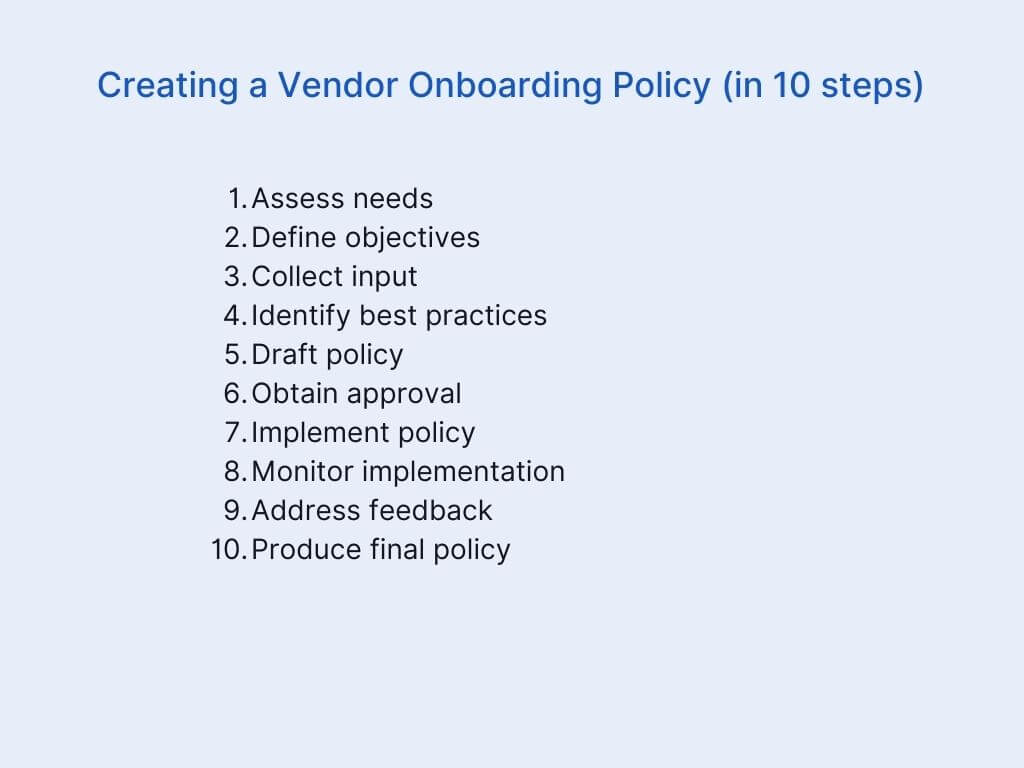 Creating a Vendor Onboarding Policy (in 10 steps)

1. Assess needs
2. Define objectives
3. Collect input
4. Identify best practices
5. Draft policy
6. Obtain approval
7. Implement policy
8. Monitor implementation
9. Address feedback
10. Produce final policy